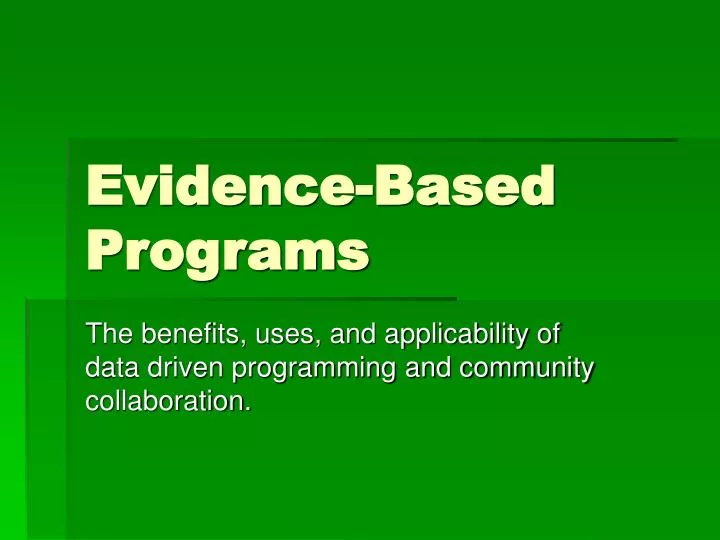 Evidence-Based Programs

The benefits, uses, and applicability of data driven programming and community collaboration.